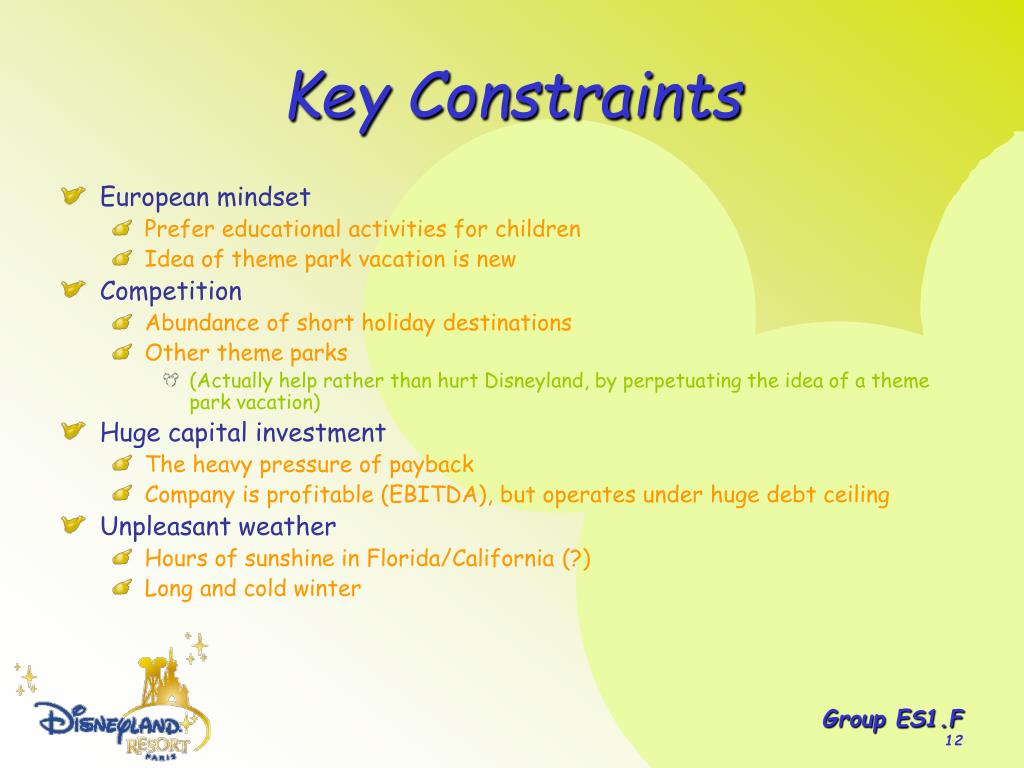 Key Constraints

European mindset
Prefer educational activities for children
Idea of theme park vacation is new
Competition
Abundance of short holiday destinations
Other theme parks
(Actually help rather than hurt Disneyland, by perpetuating the idea of a theme park vacation)
Huge capital investment
The heavy pressure of payback
Company is profitable (EBITDA), but operates under huge debt ceiling
Unpleasant weather
Hours of sunshine in Florida/California (?)
Long and cold winter

DISNEYLAND RESORT PARIS

Group ES1.F
12